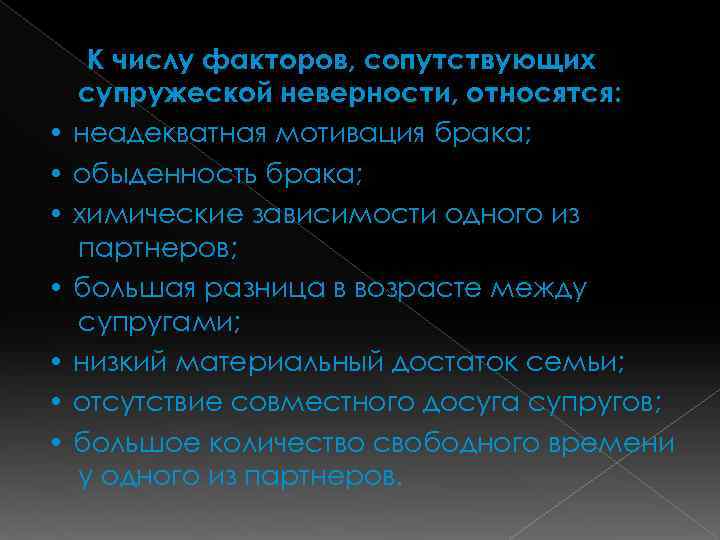 К числу факторов, сопутствующих супружеской неверности, относятся:

• неадекватная мотивация брака;
• обыденность брака;
• химические зависимости одного из партнеров;
• большая разница в возрасте между супругами;
• низкий материальный достаток семьи;
• отсутствие совместного досуга супругов;
• большое количество свободного времени у одного из партнеров.